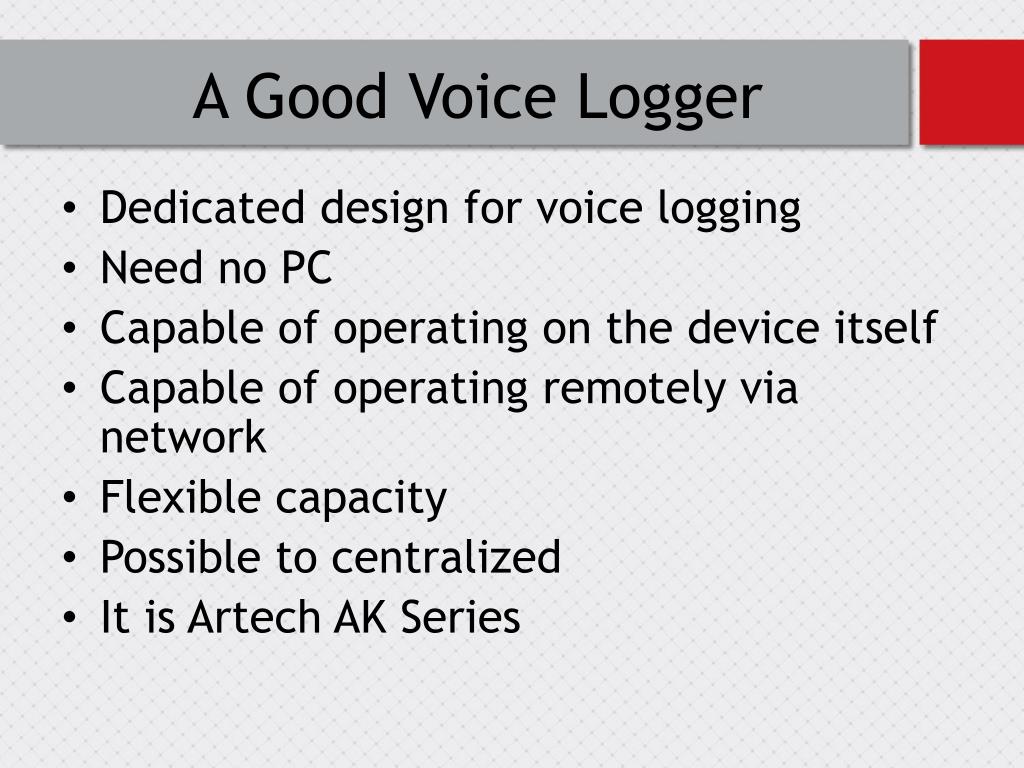 A Good Voice Logger

• Dedicated design for voice logging
• Need no PC
• Capable of operating on the device itself
• Capable of operating remotely via network
• Flexible capacity
• Possible to centralized
• It is Artech AK Series